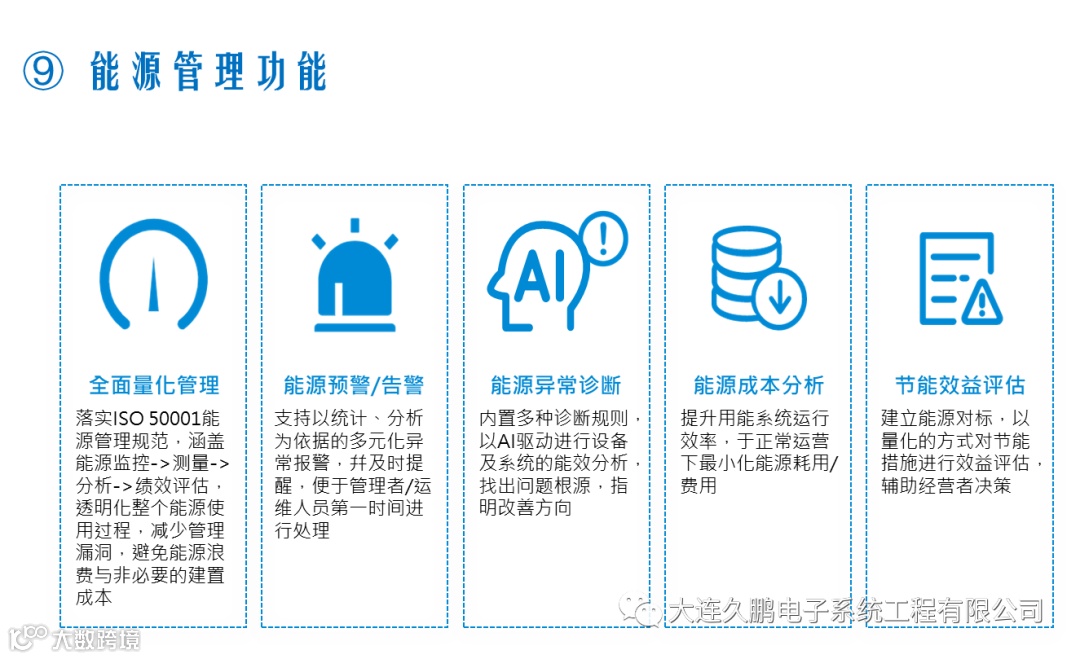 ⑨ 能源管理功能

全面量化管理
落实ISO 50001能源管理规范，涵盖能源监控->测量->分析->绩效评估，透明化整个能源使用过程，减少管理漏洞，避免能源浪费与非必要的建置成本

能源预警/告警
支持以统计、分析为依据的多元化异常报警，并及时提醒，便于管理者/运维人员第一时间进行处理

AI

能源异常诊断
内置多种诊断规则，以AI驱动进行设备及系统的能效分析，找出问题根源，指明改善方向

能源成本分析
提升用能系统运行效率，于正常运营下最小化能源耗用/费用

节能效益评估
建立能源对标，以量化的方式对节能措施进行效益评估，辅助经营者决策

大连久鹏电子系统工程有限公司

大数跨境